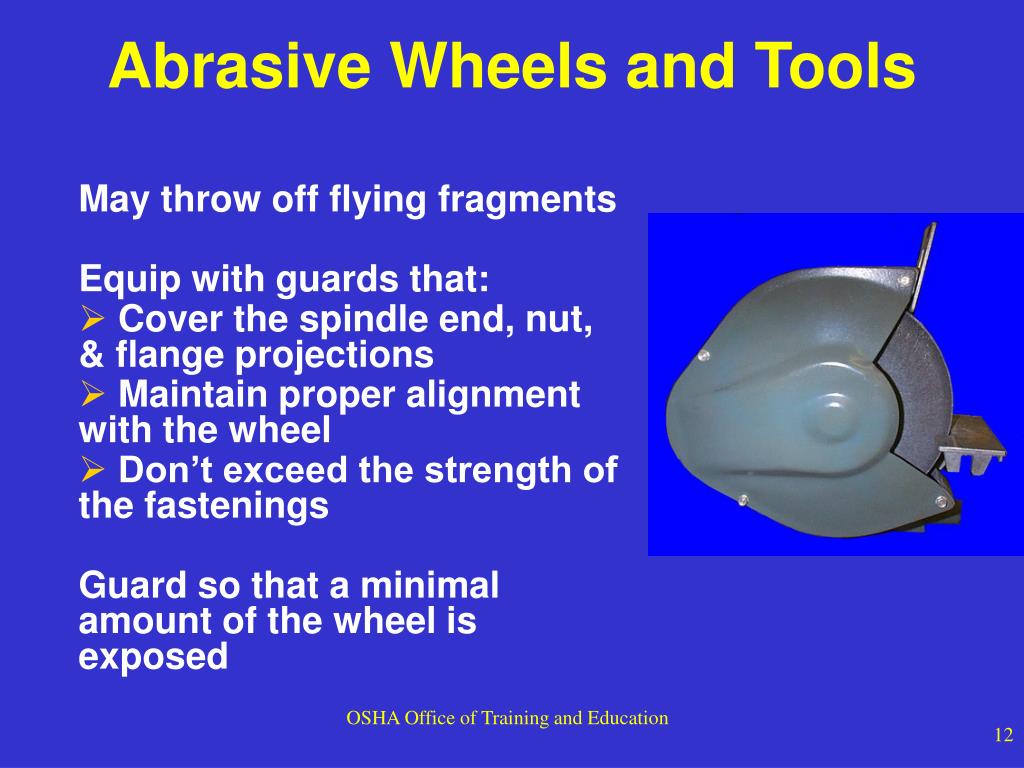 Abrasive Wheels and Tools

May throw off flying fragments

Equip with guards that:
➢ Cover the spindle end, nut, & flange projections
➢ Maintain proper alignment with the wheel
➢ Don’t exceed the strength of the fastenings

Guard so that a minimal amount of the wheel is exposed

OSHA Office of Training and Education

12